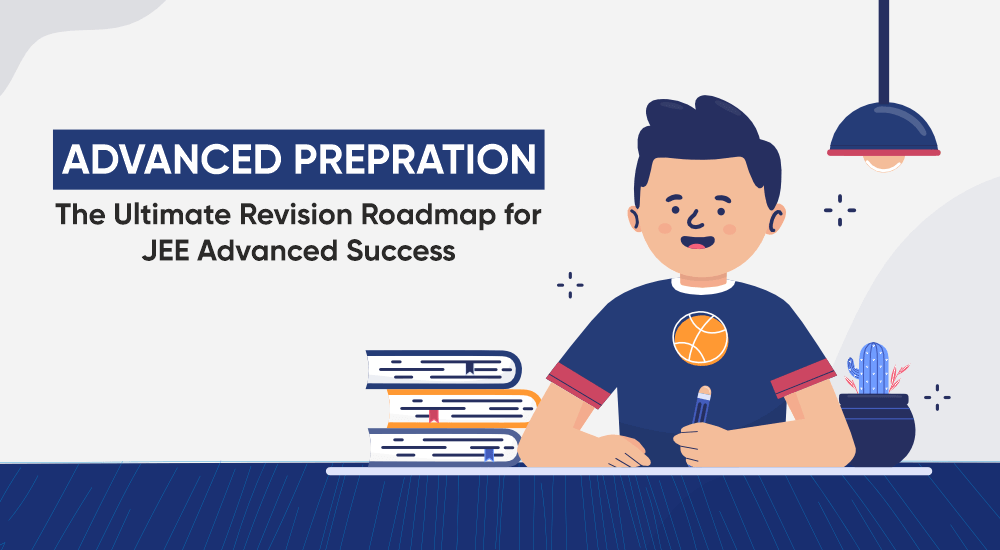 ADVANCED PREPRATION

The Ultimate Revision Roadmap for JEE Advanced Success